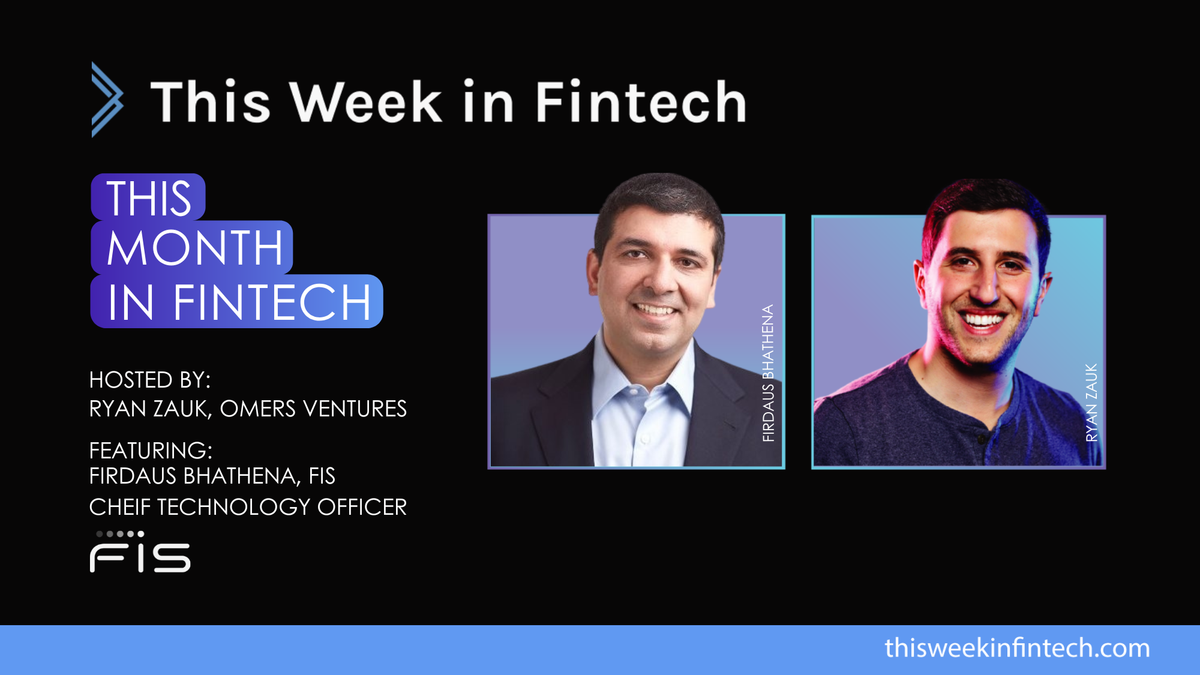 This Week in Fintech

THIS MONTH IN FINTECH

HOSTED BY:
RYAN ZAUK, OMERS VENTURES

FEATURING:
FIRDAUS BHATHENA, FIS
CHEIF TECHNOLOGY OFFICER

FIS

FIRDAUS BHATHENA

RYAN ZAUK

thisweekinfintech.com